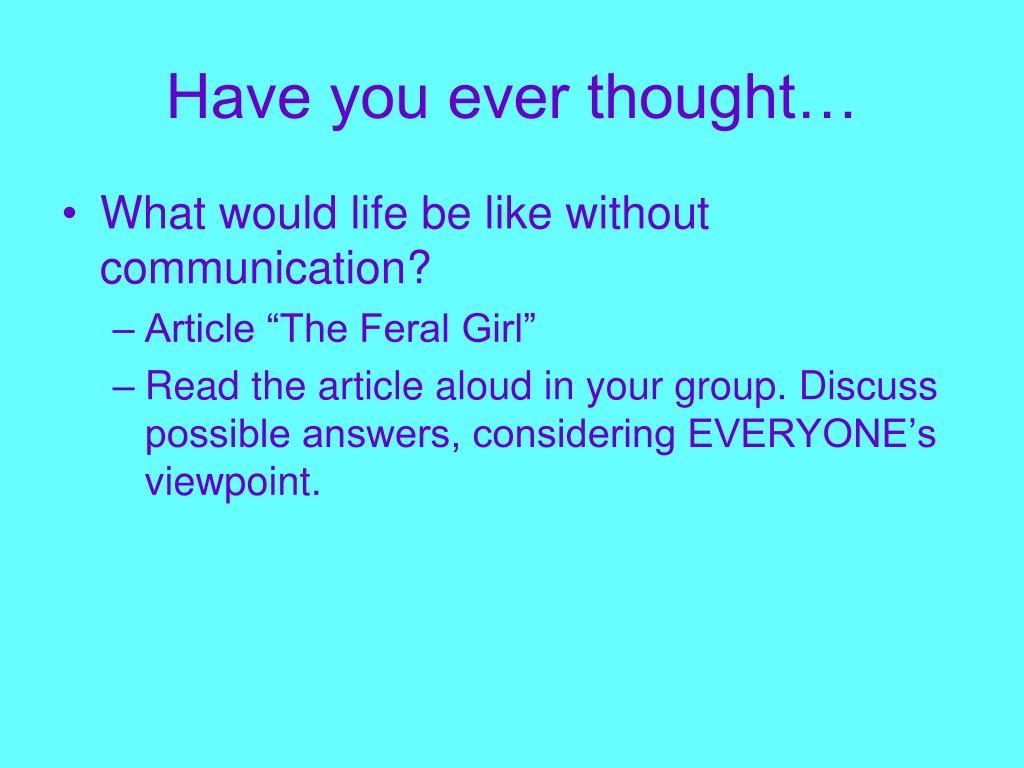 Have you ever thought…

• What would life be like without communication?
– Article “The Feral Girl”
– Read the article aloud in your group. Discuss possible answers, considering EVERYONE’s viewpoint.